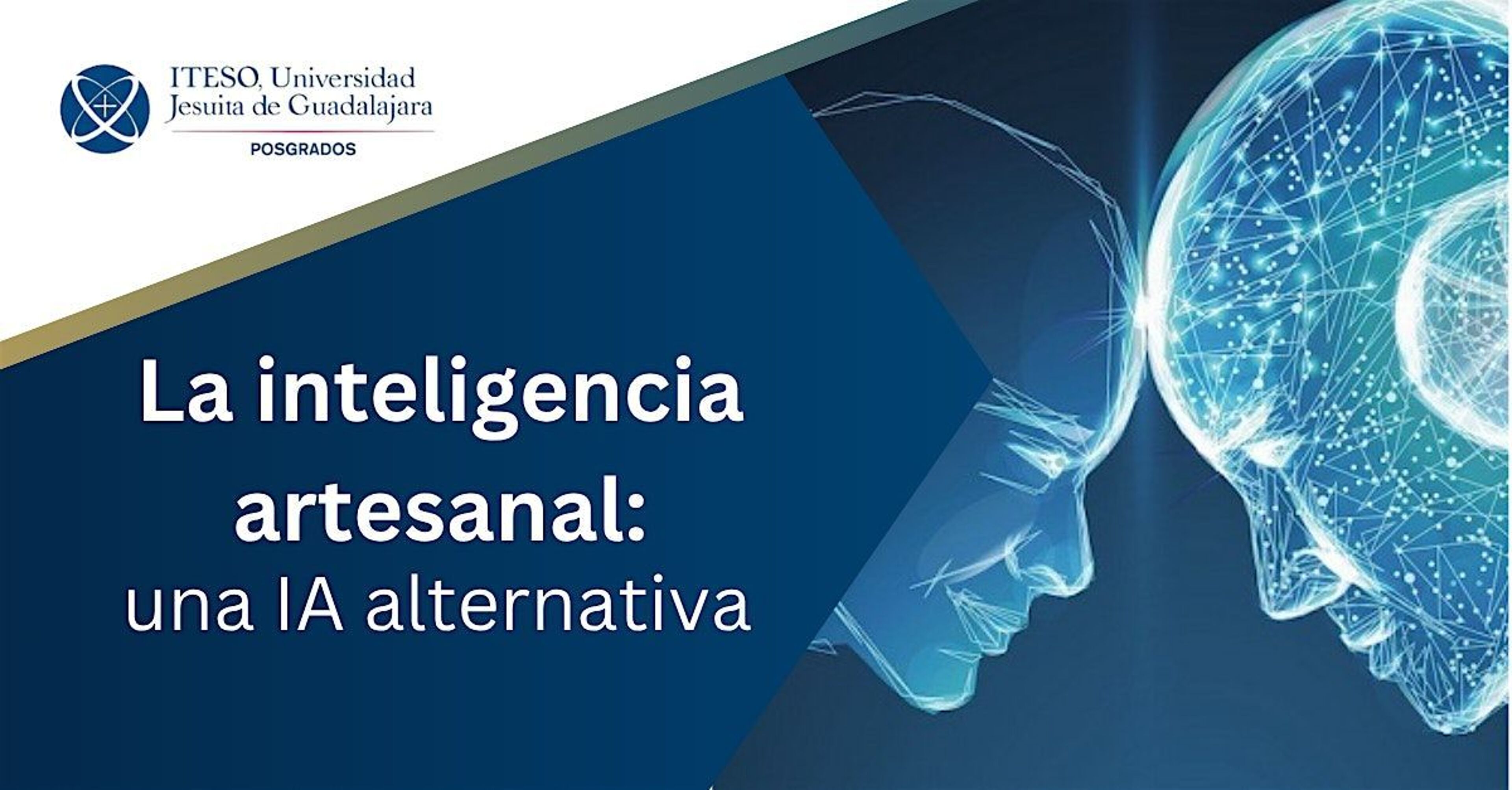 ITESO, Universidad Jesuita de Guadalajara
POSGRADOS

La inteligencia artesanal:
una IA alternativa